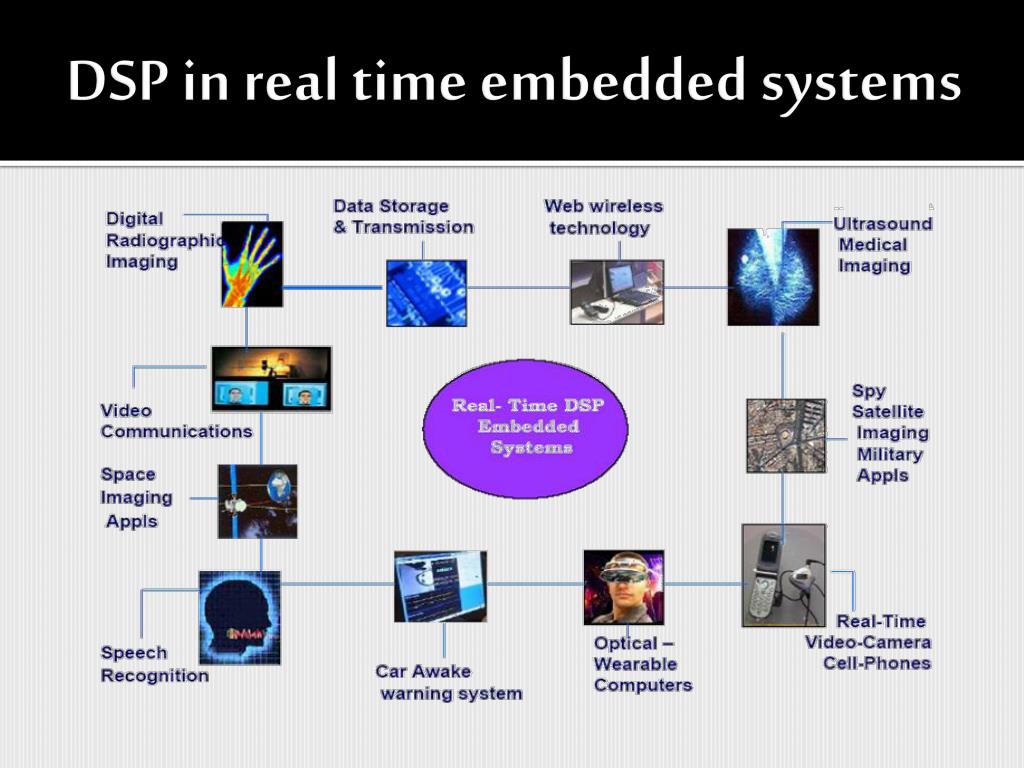 DSP in real time embedded systems

Digital Radiographic Imaging

Data Storage & Transmission

Web wireless technology

Ultrasound Medical Imaging

Video Communications

Real- Time DSP Embedded Systems

Spy Satellite Imaging Military Appls

Space Imaging Appls

Speech Recognition

Car Awake warning system

Optical – Wearable Computers

Real-Time Video-Camera Cell-Phones